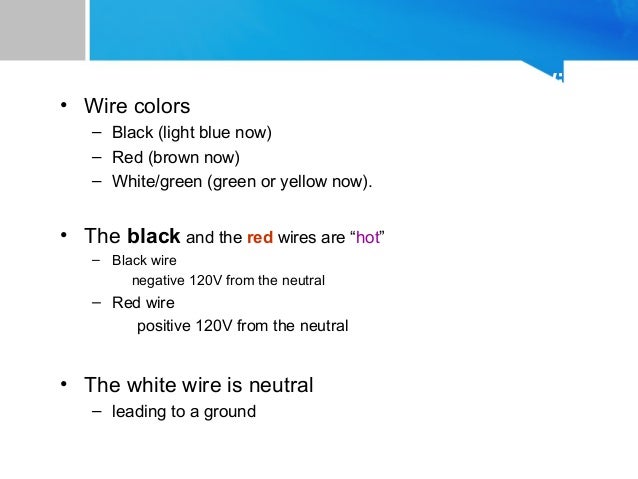 • Wire colors
– Black (light blue now)
– Red (brown now)
– White/green (green or yellow now).

• The black and the red wires are “hot”
– Black wire
negative 120V from the neutral
– Red wire
positive 120V from the neutral

• The white wire is neutral
– leading to a ground